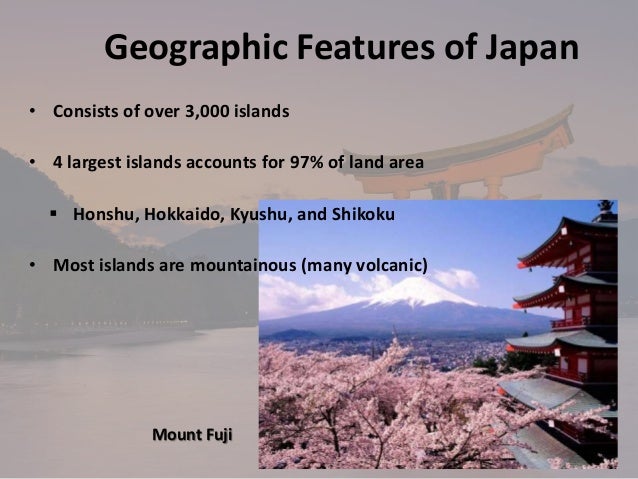 Geographic Features of Japan

• Consists of over 3,000 islands

• 4 largest islands accounts for 97% of land area

▪ Honshu, Hokkaido, Kyushu, and Shikoku

• Most islands are mountainous (many volcanic)

Mount Fuji